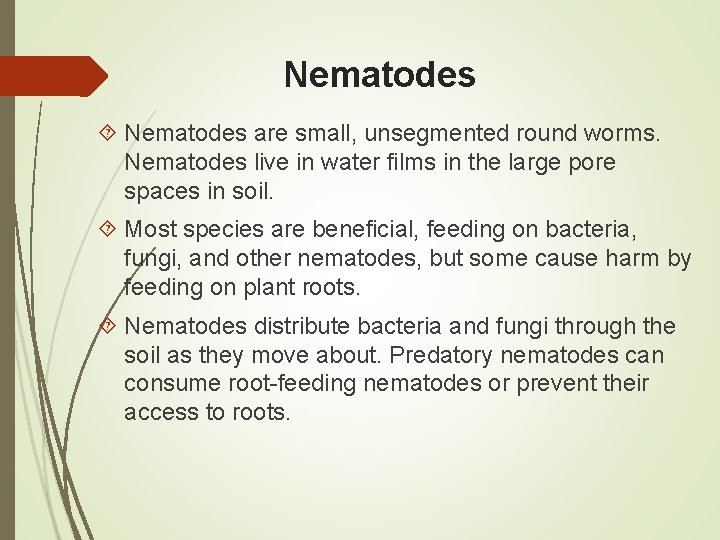 Nematodes

 Nematodes are small, unsegmented round worms. Nematodes live in water films in the large pore spaces in soil.

 Most species are beneficial, feeding on bacteria, fungi, and other nematodes, but some cause harm by feeding on plant roots.

 Nematodes distribute bacteria and fungi through the soil as they move about. Predatory nematodes can consume root-feeding nematodes or prevent their access to roots.